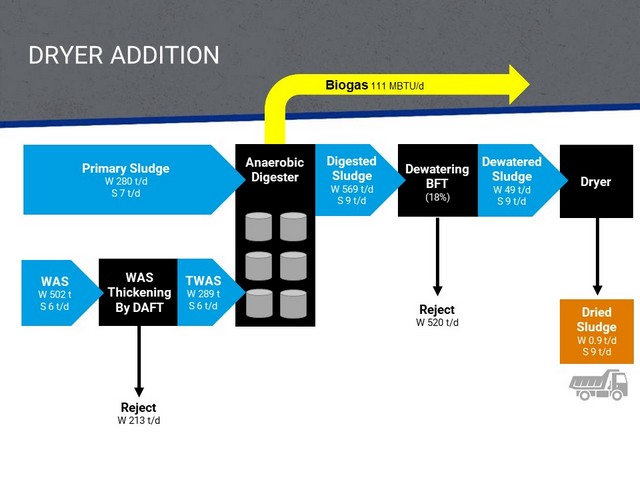 DRYER ADDITION

Biogas 111 MBTU/d

Primary Sludge
W 280 t/d
S 7 t/d

Anaerobic Digester

Digested Sludge
W 569 t/d
S 9 t/d

Dewatering BFT
(18%)

Dewatered Sludge
W 49 t/d
S 9 t/d

Dryer

WAS
W 502 t
S 6 t/d

WAS Thickening By DAFT

TWAS
W 289 t
S 6 t/d

Reject
W 520 t/d

Dried Sludge
W 0.9 t/d
S 9 t/d

Reject
W 213 t/d